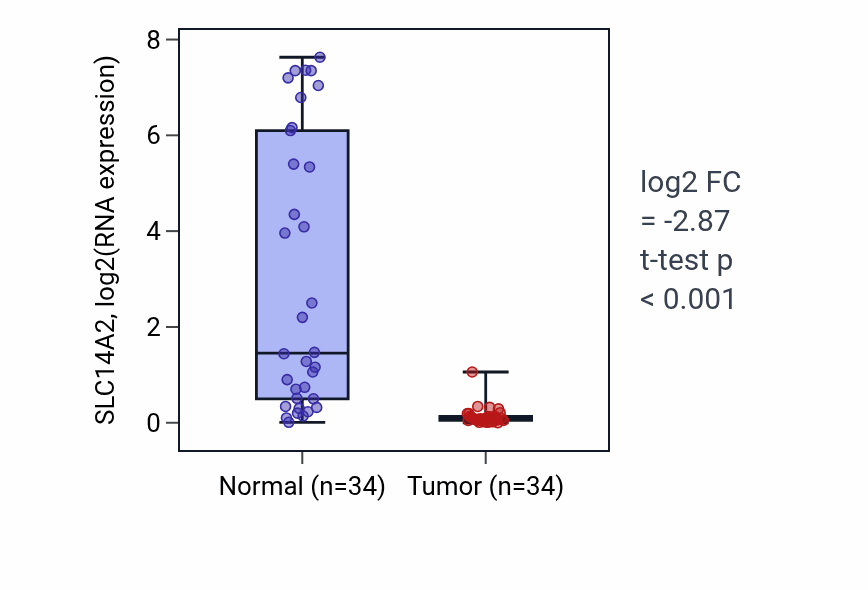 SLC14A2, log2(RNA expression)

8
6
4
2
0

Normal (n=34)
Tumor (n=34)

log2 FC = -2.87
t-test p < 0.001